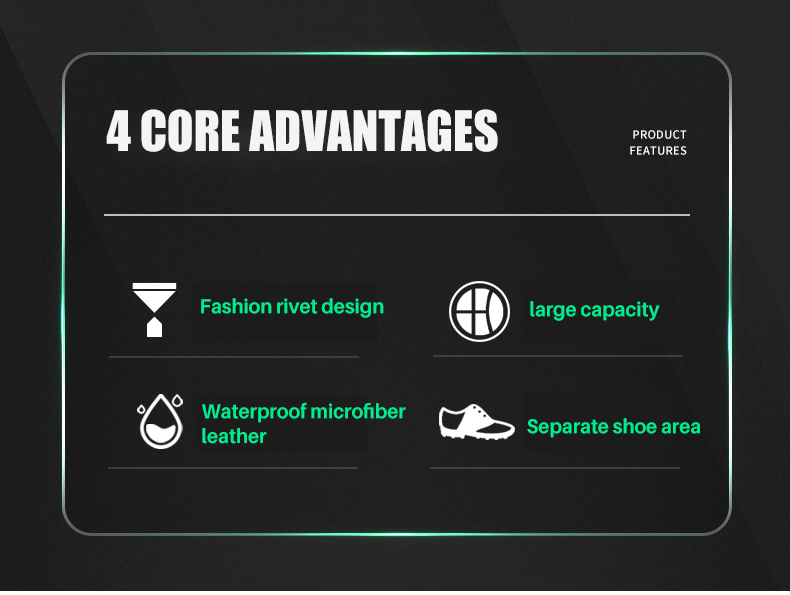 4 CORE ADVANTAGES

PRODUCT FEATURES

Fashion rivet design

large capacity

Waterproof microfiber leather

Separate shoe area